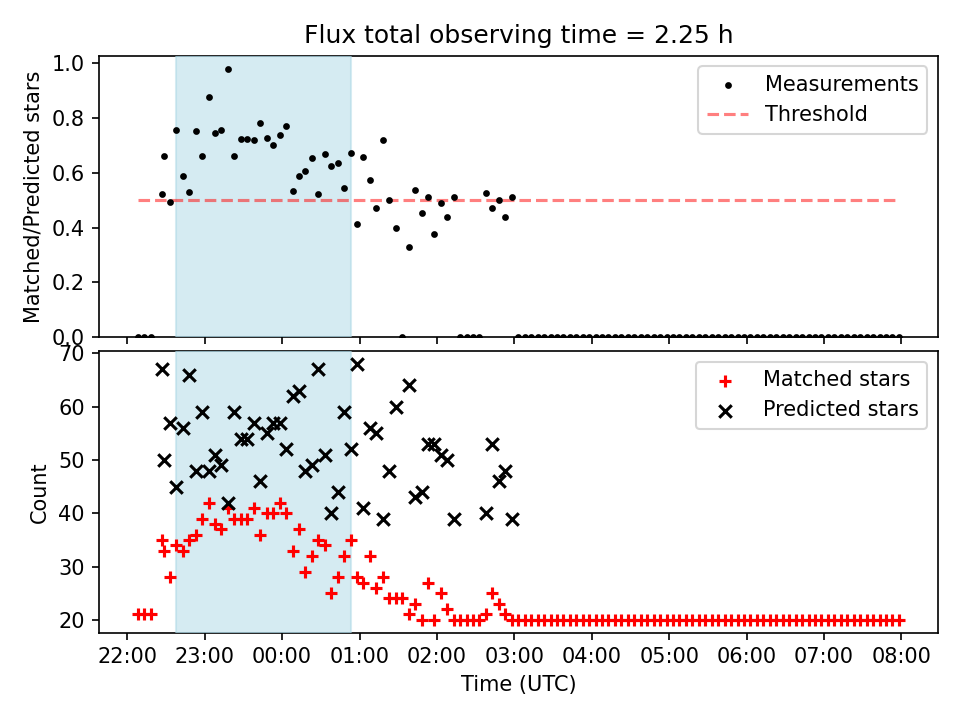 Flux total observing time = 2.25 h

Matched/Predicted stars

1.0
0.8
0.6
0.4
0.2
0.0

Measurements
Threshold

Count

70
60
50
40
30
20

Matched stars
Predicted stars

22:00 23:00 00:00 01:00 02:00 03:00 04:00 05:00 06:00 07:00 08:00

Time (UTC)